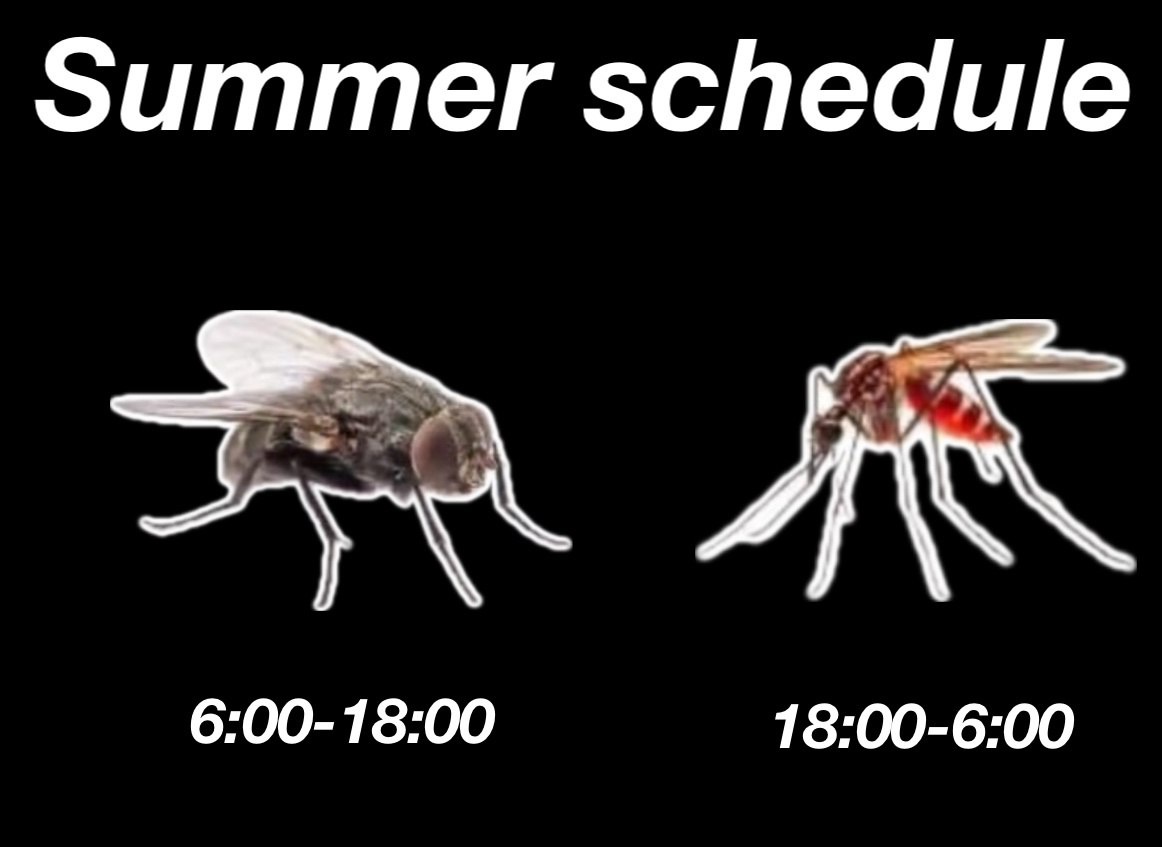 Summer schedule

6:00-18:00

18:00-6:00